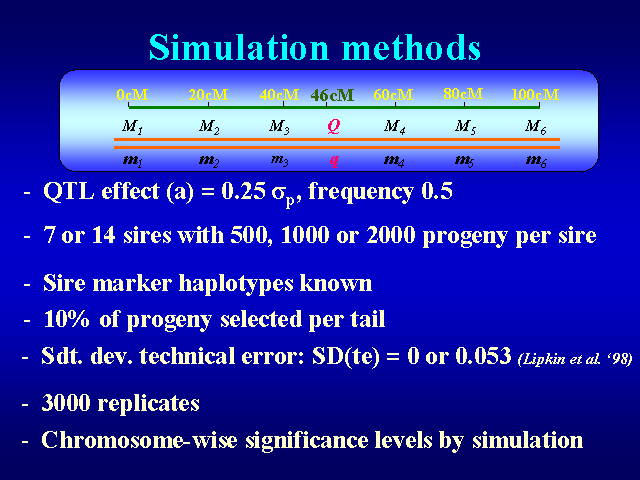 Simulation methods

0cM 20cM 40cM 46cM 60cM 80cM 100cM

$M_1$ $M_2$ $M_3$ $Q$ $M_4$ $M_5$ $M_6$

$m_1$ $m_2$ $m_3$ $q$ $m_4$ $m_5$ $m_6$

- QTL effect (a) = 0.25 $\sigma_p$, frequency 0.5

- 7 or 14 sires with 500, 1000 or 2000 progeny per sire

- Sire marker haplotypes known

- 10% of progeny selected per tail

- Sdt. dev. technical error: SD(te) = 0 or 0.053 (Lipkin et al. '98)

- 3000 replicates

- Chromosome-wise significance levels by simulation